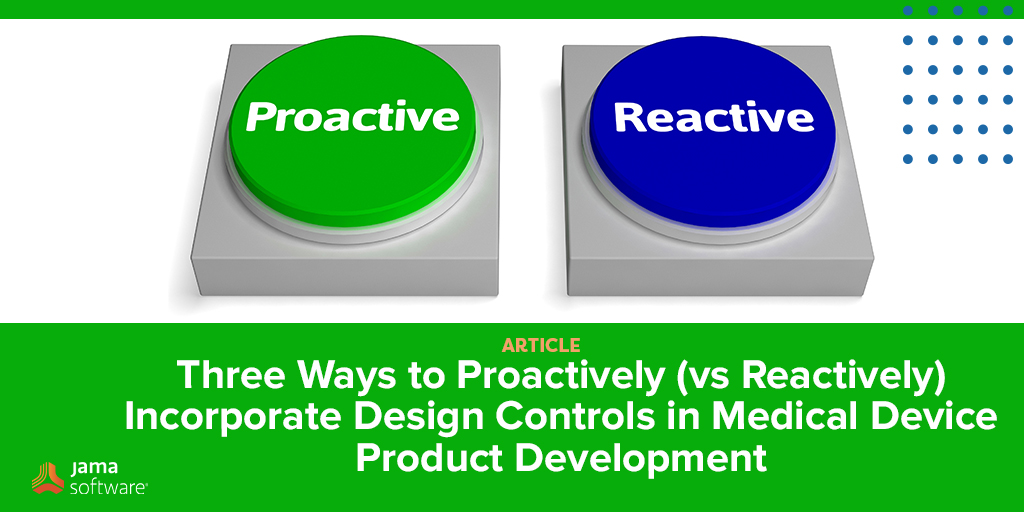 Proactive

Reactive

ARTICLE

Three Ways to Proactively (vs Reactively) Incorporate Design Controls in Medical Device Product Development

jama software